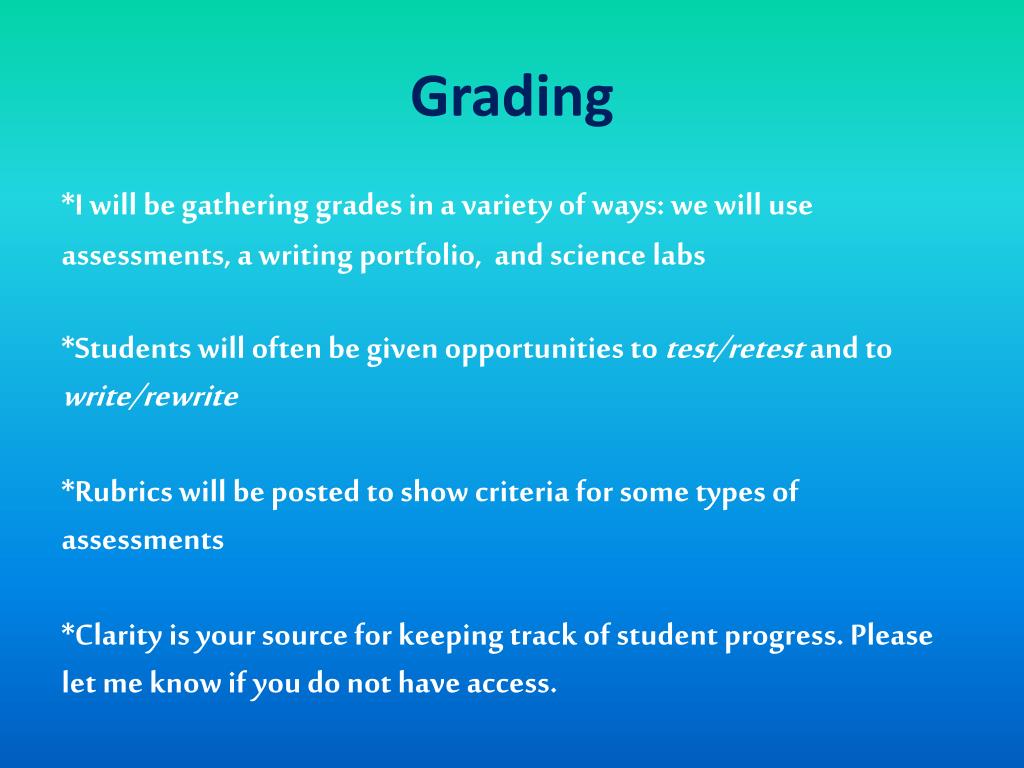 Grading

*I will be gathering grades in a variety of ways: we will use assessments, a writing portfolio, and science labs

*Students will often be given opportunities to test/retest and to write/rewrite

*Rubrics will be posted to show criteria for some types of assessments

*Clarity is your source for keeping track of student progress. Please let me know if you do not have access.